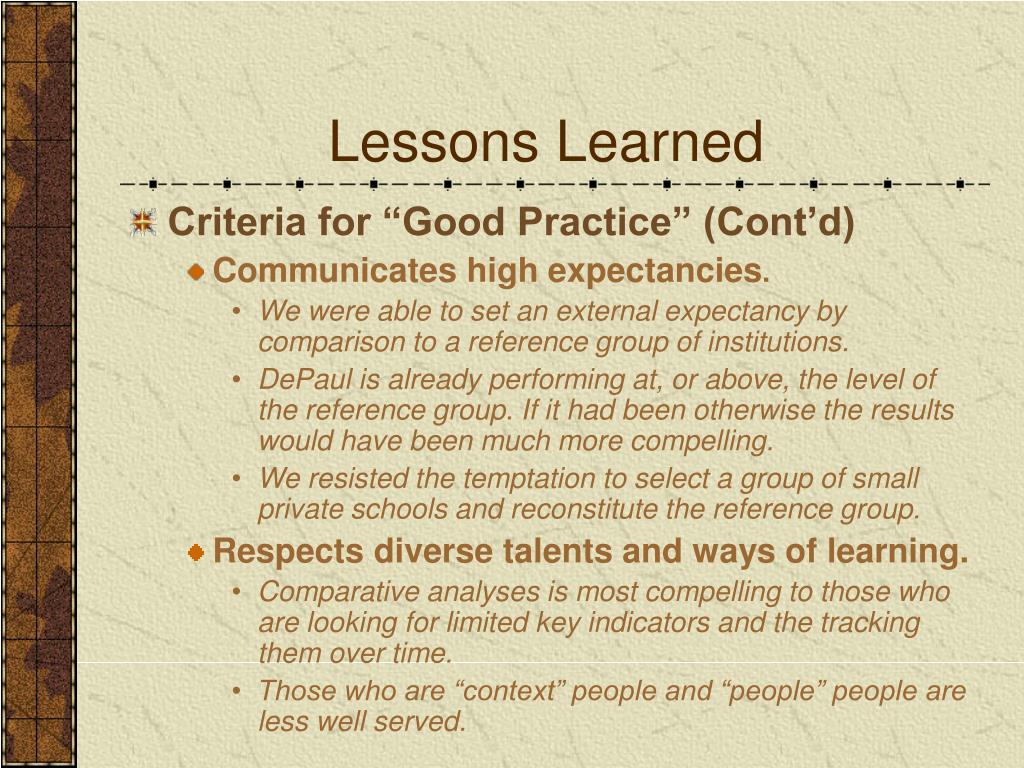 Lessons Learned

Criteria for “Good Practice” (Cont’d)

Communicates high expectancies.

• We were able to set an external expectancy by comparison to a reference group of institutions.

• DePaul is already performing at, or above, the level of the reference group. If it had been otherwise the results would have been much more compelling.

• We resisted the temptation to select a group of small private schools and reconstitute the reference group.

Respects diverse talents and ways of learning.

• Comparative analyses is most compelling to those who are looking for limited key indicators and the tracking them over time.

• Those who are “context” people and “people” people are less well served.